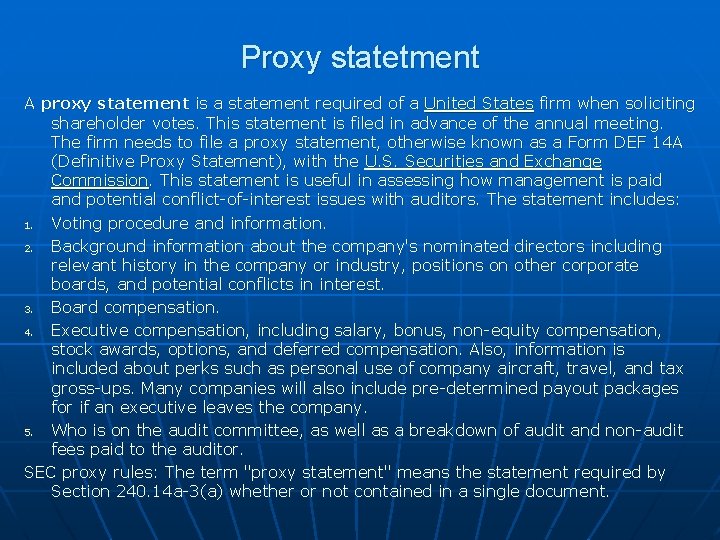 Proxy statetment

A proxy statement is a statement required of a United States firm when soliciting shareholder votes. This statement is filed in advance of the annual meeting. The firm needs to file a proxy statement, otherwise known as a Form DEF 14A (Definitive Proxy Statement), with the U.S. Securities and Exchange Commission. This statement is useful in assessing how management is paid and potential conflict-of-interest issues with auditors. The statement includes:

1. Voting procedure and information.
2. Background information about the company's nominated directors including relevant history in the company or industry, positions on other corporate boards, and potential conflicts in interest.
3. Board compensation.
4. Executive compensation, including salary, bonus, non-equity compensation, stock awards, options, and deferred compensation. Also, information is included about perks such as personal use of company aircraft, travel, and tax gross-ups. Many companies will also include pre-determined payout packages for if an executive leaves the company.
5. Who is on the audit committee, as well as a breakdown of audit and non-audit fees paid to the auditor.

SEC proxy rules: The term "proxy statement" means the statement required by Section 240.14a-3(a) whether or not contained in a single document.